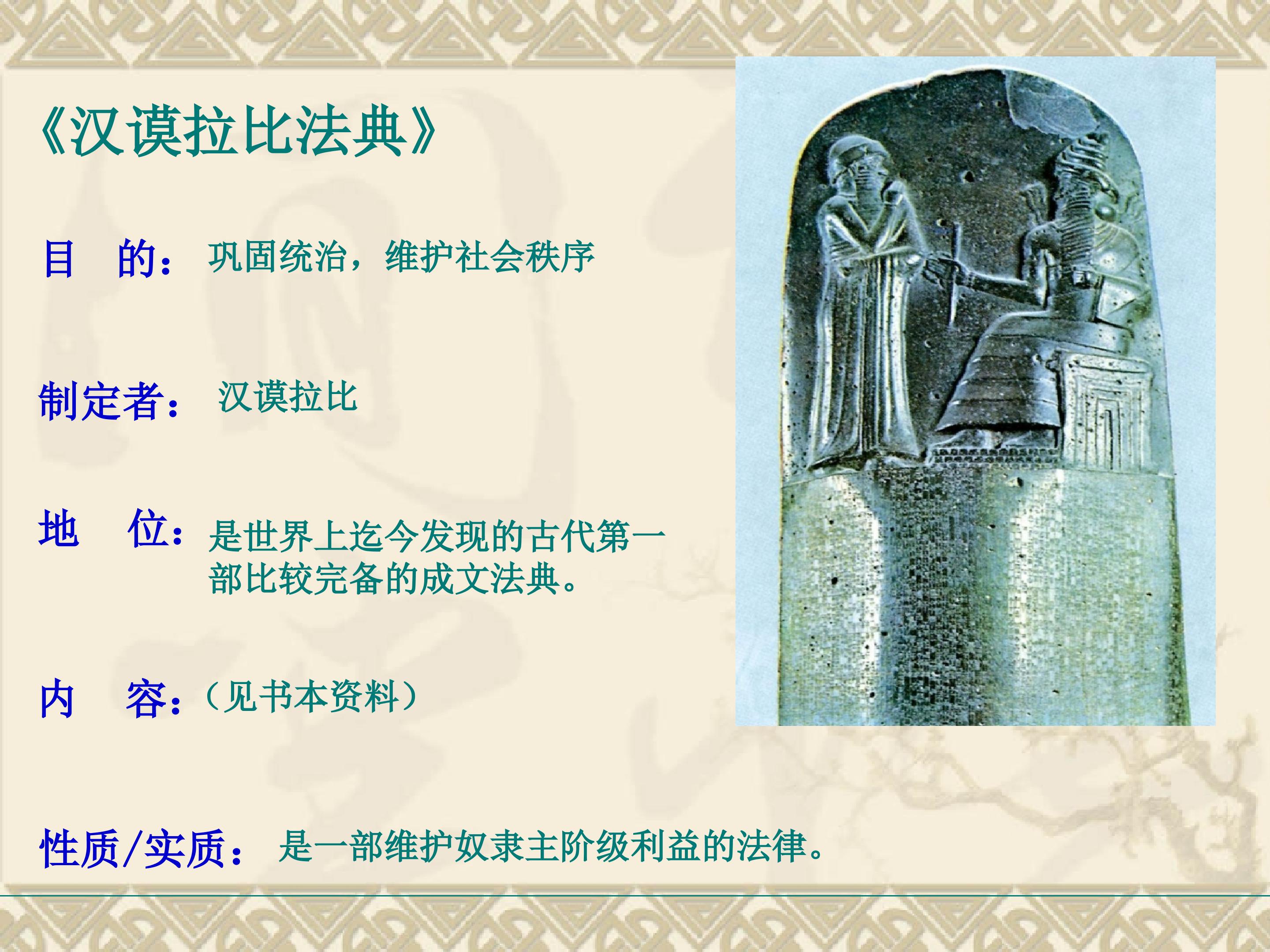 《汉谟拉比法典》

目　的：巩固统治，维护社会秩序

制定者：汉谟拉比

地　位：是世界上迄今发现的古代第一部比较完备的成文法典。

内　容：（见书本资料）

性质/实质：是一部维护奴隶主阶级利益的法律。